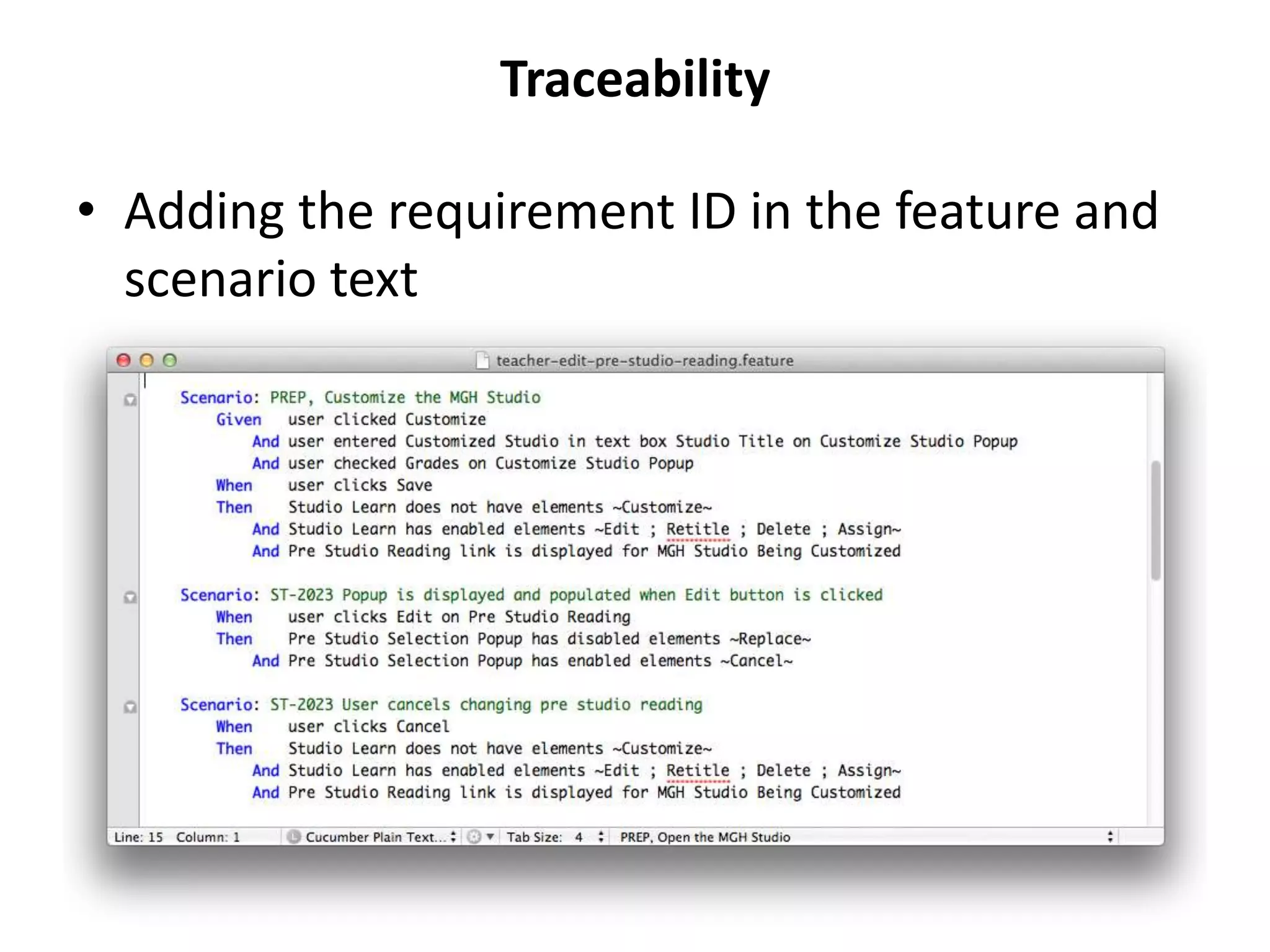 Traceability

• Adding the requirement ID in the feature and scenario text

teacher-edit-pre-studio-reading.feature

Scenario: PREP, Customize the MGH Studio
Given user clicked Customize
And user entered Customized Studio in text box Studio Title on Customize Studio Popup
And user checked Grades on Customize Studio Popup
When user clicks Save
Then Studio Learn does not have elements ~Customize~
And Studio Learn has enabled elements ~Edit ; Retitle ; Delete ; Assign~
And Pre Studio Reading link is displayed for MGH Studio Being Customized

Scenario: ST-2023 Popup is displayed and populated when Edit button is clicked
When user clicks Edit on Pre Studio Reading
Then Pre Studio Selection Popup has disabled elements ~Replace~
And Pre Studio Selection Popup has enabled elements ~Cancel~

Scenario: ST-2023 User cancels changing pre studio reading
When user clicks Cancel
Then Studio Learn does not have elements ~Customize~
And Studio Learn has enabled elements ~Edit ; Retitle ; Delete ; Assign~
And Pre Studio Reading link is displayed for MGH Studio Being Customized

Line: 15 Column: 1 Cucumber Plain Text... Tab Size: 4 PREP, Open the MGH Studio